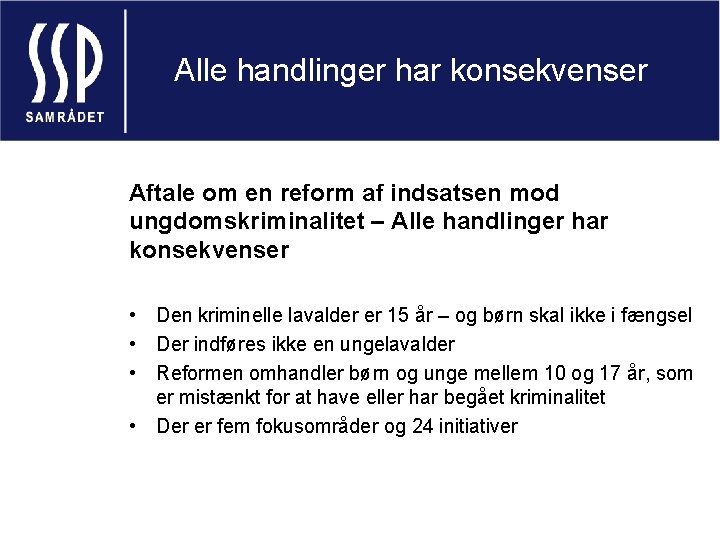 SSP
SAMRÅDET

Alle handlinger har konsekvenser

Aftale om en reform af indsatsen mod ungdomskriminalitet – Alle handlinger har konsekvenser

• Den kriminelle lavalder er 15 år – og børn skal ikke i fængsel
• Der indføres ikke en ungelavalder
• Reformen omhandler børn og unge mellem 10 og 17 år, som er mistænkt for at have eller har begået kriminalitet
• Der er fem fokusområder og 24 initiativer